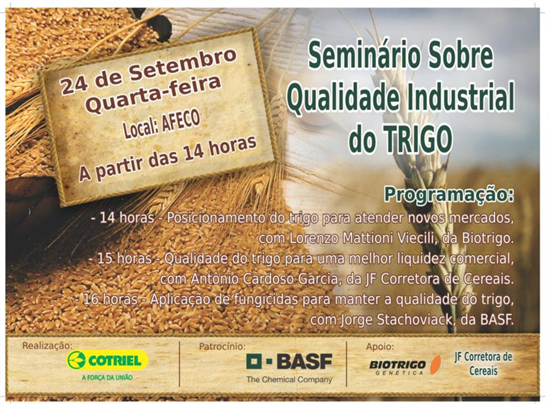 24 de Setembro
Quarta-feira
Local: AFECO
A partir das 14 horas

Seminário Sobre Qualidade Industrial do TRIGO

Programação:
- 14 horas - Posicionamento do trigo para atender novos mercados, com Lorenzo Mattioni Viecili, da Biotrigo.
- 15 horas - Qualidade do trigo para uma melhor liquidez comercial, com Antônio Cardoso Garcia, da JF Corretora de Cereais.
- 16 horas - Aplicação de fungicidas para manter a qualidade do trigo, com Jorge Stachoviack, da BASF.

Realização:
COTRIEL
A FORÇA DA UNIÃO

Patrocínio:
BASF
The Chemical Company

Apoio:
BIOTRIGO GENÉTICA
JF Corretora de Cereais